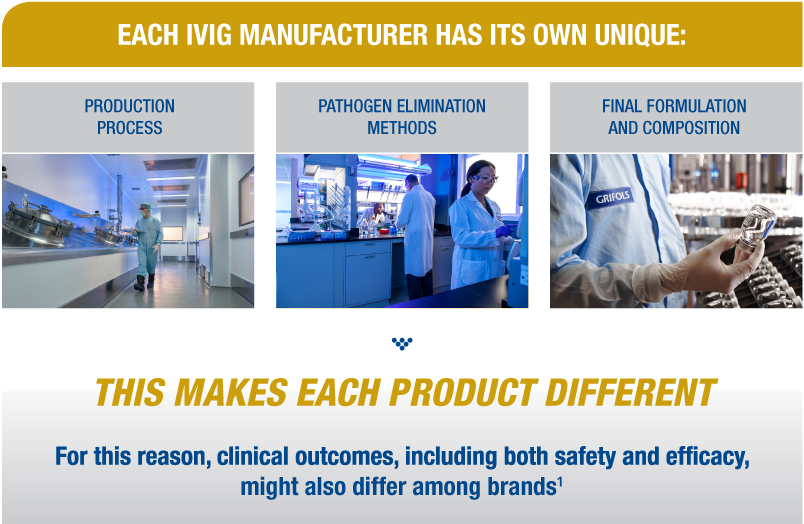 EACH IVIG MANUFACTURER HAS ITS OWN UNIQUE:

PRODUCTION PROCESS

PATHOGEN ELIMINATION METHODS

FINAL FORMULATION AND COMPOSITION

GRIFOLS

THIS MAKES EACH PRODUCT DIFFERENT

For this reason, clinical outcomes, including both safety and efficacy, might also differ among brands$^1$